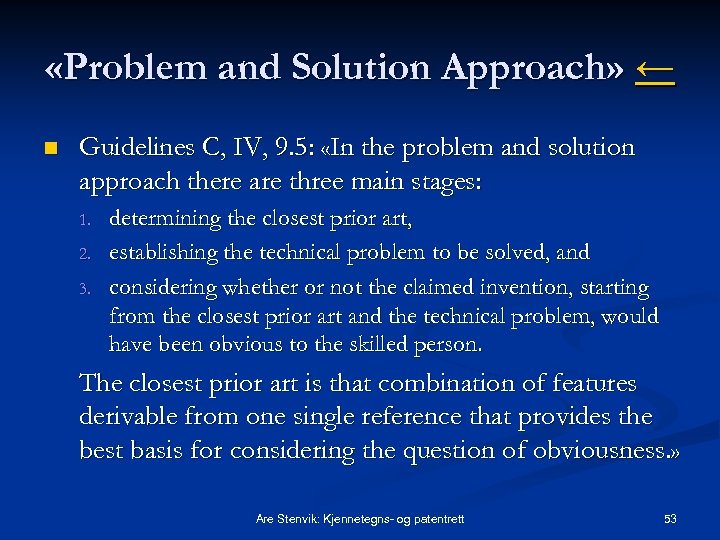 «Problem and Solution Approach» ←

Guidelines C, IV, 9.5: «In the problem and solution approach there are three main stages:

1. determining the closest prior art,
2. establishing the technical problem to be solved, and
3. considering whether or not the claimed invention, starting from the closest prior art and the technical problem, would have been obvious to the skilled person.

The closest prior art is that combination of features derivable from one single reference that provides the best basis for considering the question of obviousness.»

Are Stenvik: Kjennetegns- og patentrett

53